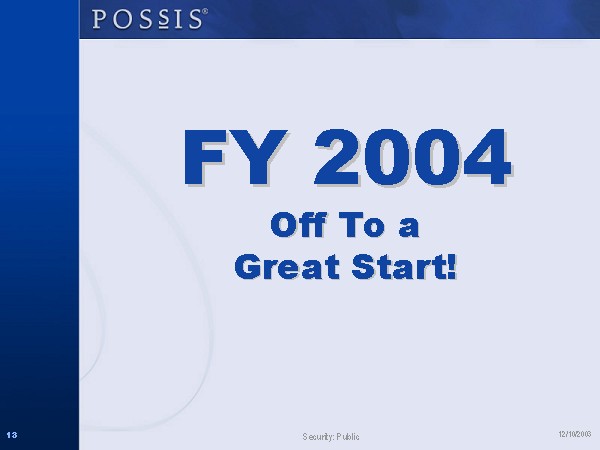 POSSIS®

FY 2004

Off To a Great Start!

13

Security: Public

12/10/2003